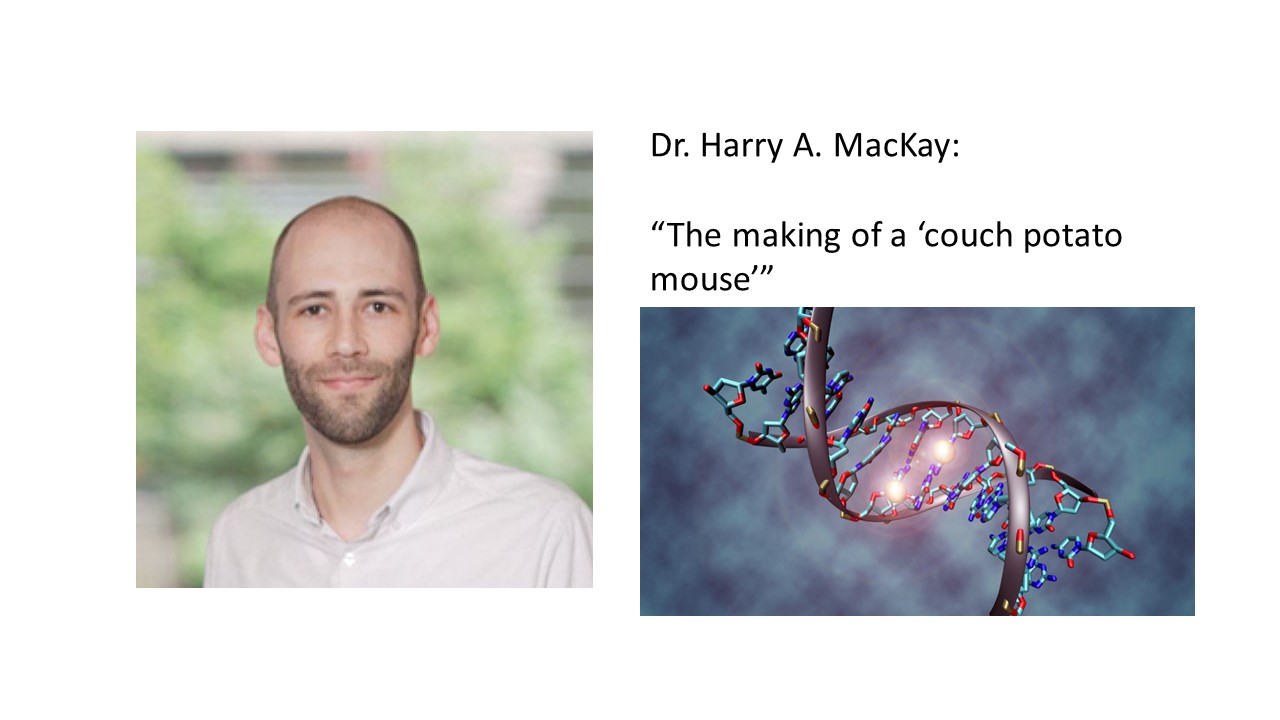 Dr. Harry A. MacKay:

“The making of a ‘couch potato mouse’”